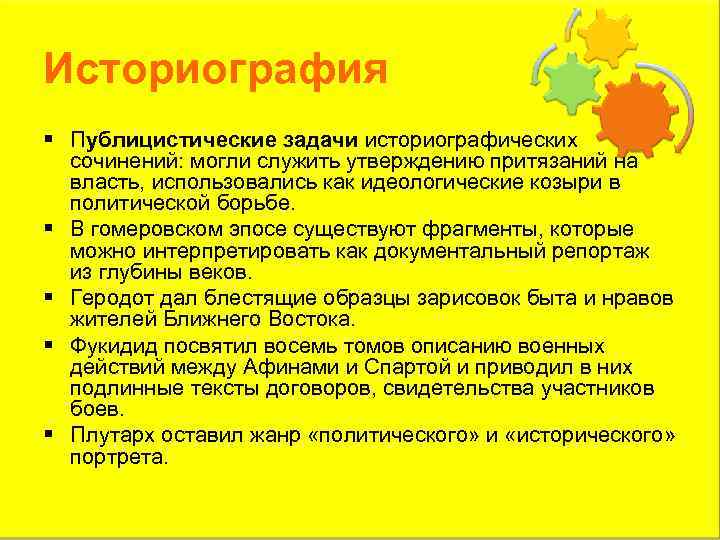 Историография

▪ Публицистические задачи историографических сочинений: могли служить утверждению притязаний на власть, использовались как идеологические козыри в политической борьбе.
▪ В гомеровском эпосе существуют фрагменты, которые можно интерпретировать как документальный репортаж из глубины веков.
▪ Геродот дал блестящие образцы зарисовок быта и нравов жителей Ближнего Востока.
▪ Фукидид посвятил восемь томов описанию военных действий между Афинами и Спартой и приводил в них подлинные тексты договоров, свидетельства участников боев.
▪ Плутарх оставил жанр «политического» и «исторического» портрета.